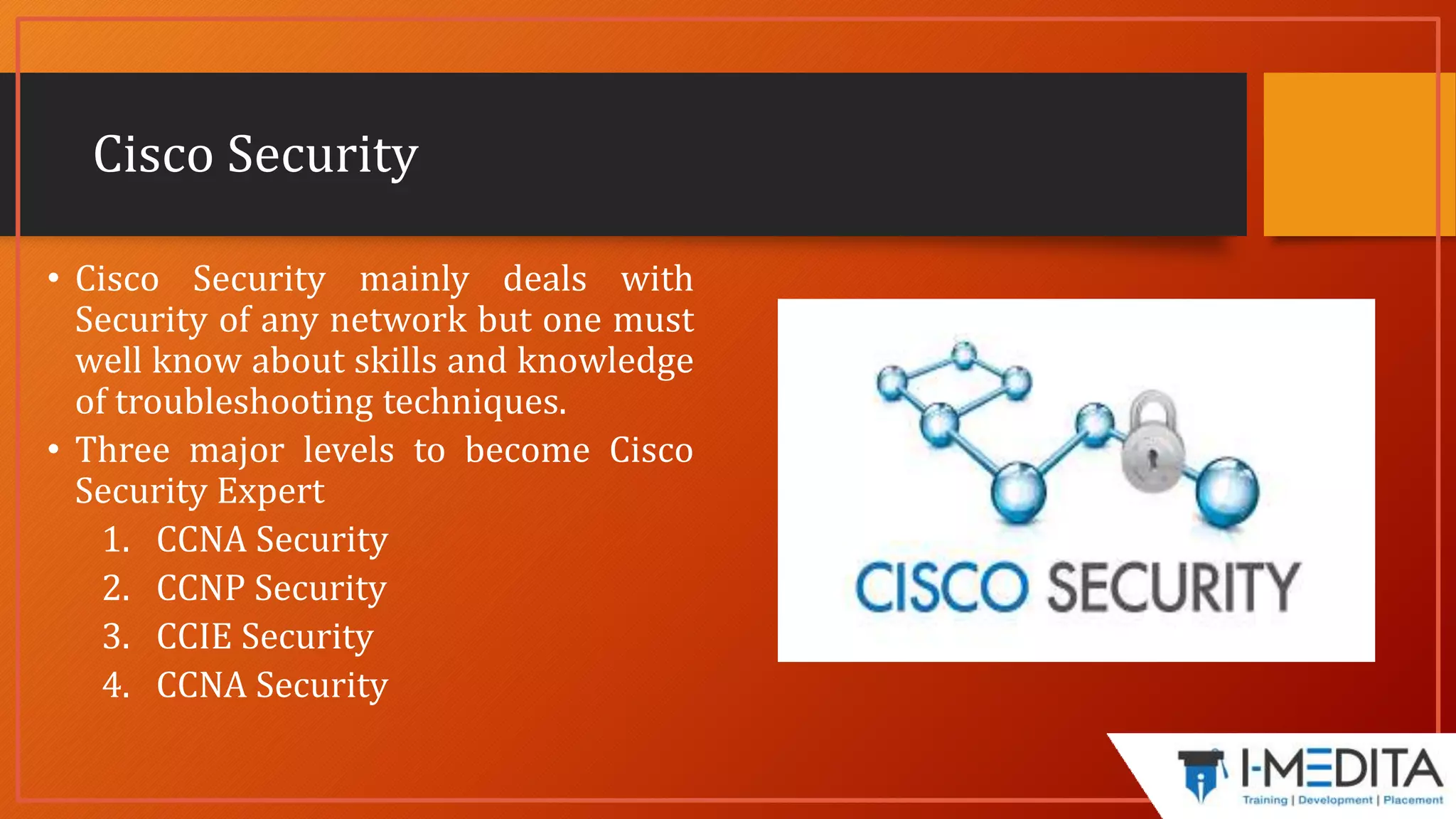 Cisco Security

• Cisco Security mainly deals with Security of any network but one must well know about skills and knowledge of troubleshooting techniques.
• Three major levels to become Cisco Security Expert
1. CCNA Security
2. CCNP Security
3. CCIE Security
4. CCNA Security

CISCO SECURITY

I-MEDITA
Training | Development | Placement